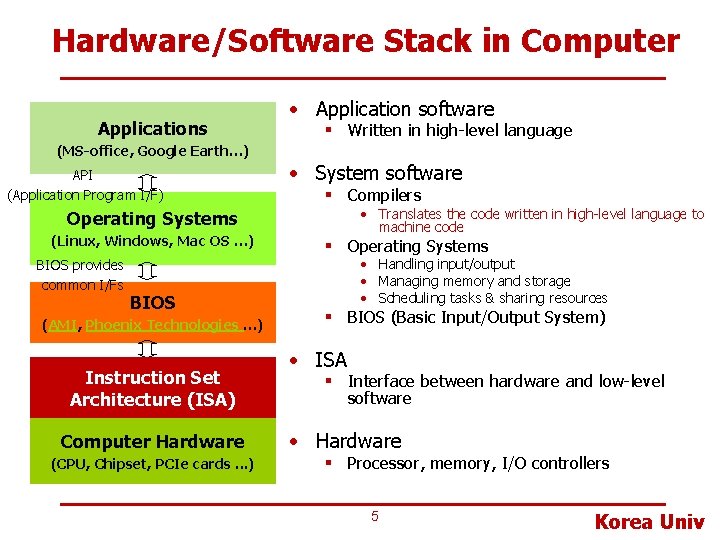 Hardware/Software Stack in Computer

Applications
(MS-office, Google Earth…)

API
(Application Program I/F)

Operating Systems
(Linux, Windows, Mac OS …)

BIOS provides common I/Fs

BIOS
(AMI, Phoenix Technologies …)

Instruction Set Architecture (ISA)

Computer Hardware
(CPU, Chipset, PCIe cards …)

• Application software
 ▪ Written in high-level language

• System software
 ▪ Compilers
  • Translates the code written in high-level language to machine code
 ▪ Operating Systems
  • Handling input/output
  • Managing memory and storage
  • Scheduling tasks & sharing resources
 ▪ BIOS (Basic Input/Output System)

• ISA
 ▪ Interface between hardware and low-level software

• Hardware
 ▪ Processor, memory, I/O controllers

5

Korea Univ